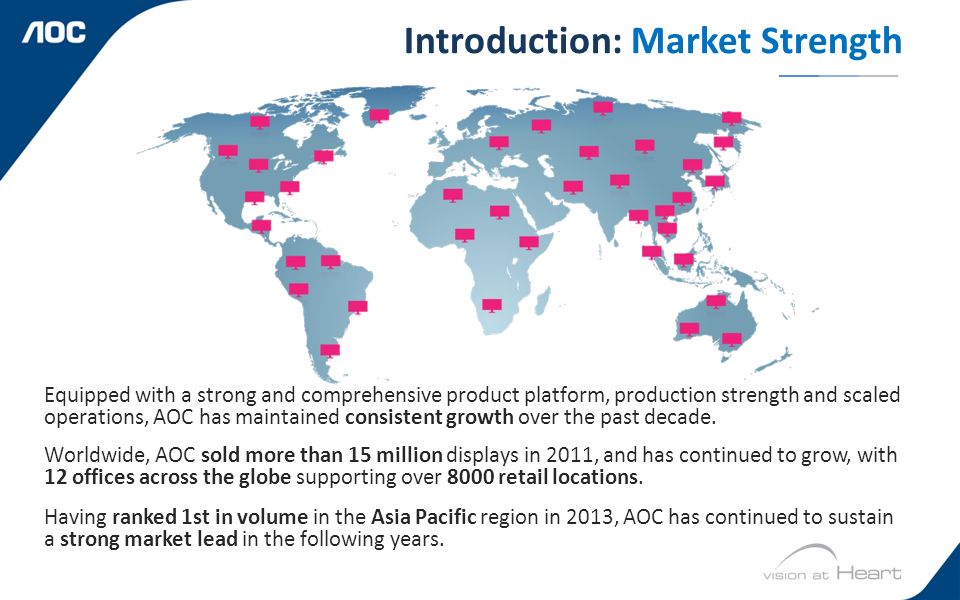 AOC

Introduction: Market Strength

Equipped with a strong and comprehensive product platform, production strength and scaled operations, AOC has maintained consistent growth over the past decade.

Worldwide, AOC sold more than 15 million displays in 2011, and has continued to grow, with 12 offices across the globe supporting over 8000 retail locations.

Having ranked 1st in volume in the Asia Pacific region in 2013, AOC has continued to sustain a strong market lead in the following years.

vision at Heart